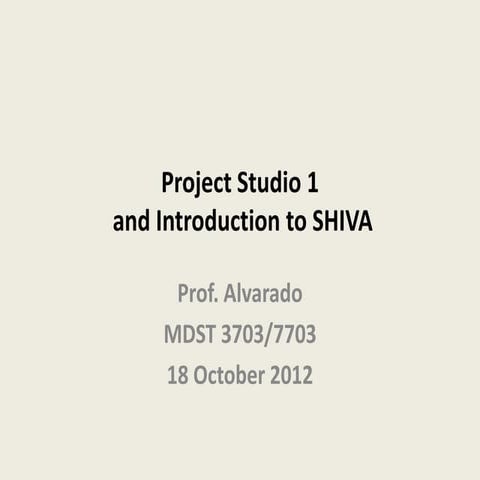 Project Studio 1
and Introduction to SHIVA

Prof. Alvarado
MDST 3703/7703
18 October 2012